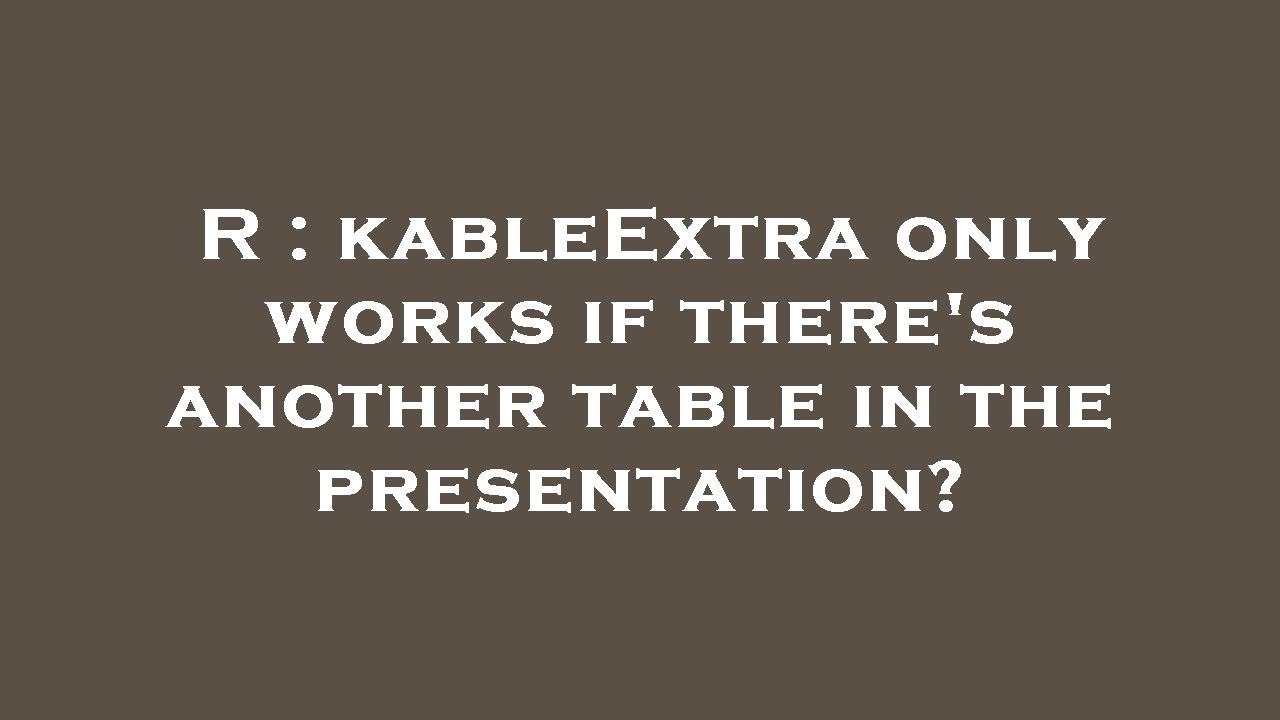 R : kableExtra only works if there's another table in the presentation?